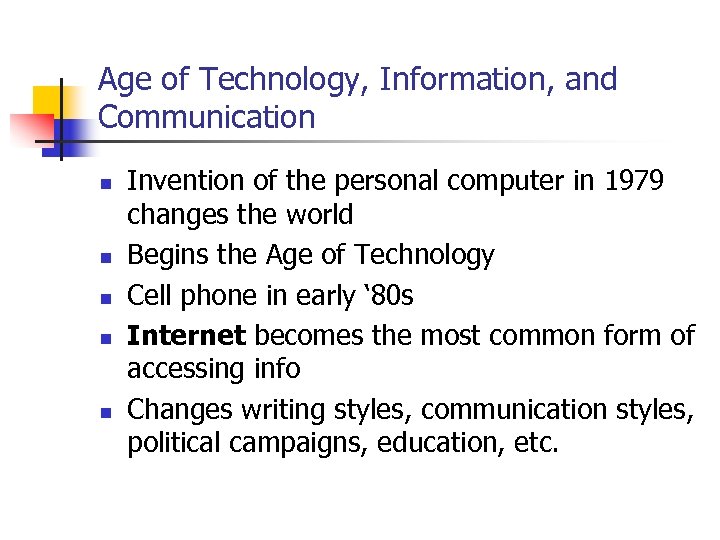 Age of Technology, Information, and Communication

- Invention of the personal computer in 1979 changes the world
- Begins the Age of Technology
- Cell phone in early ‘80s
- **Internet** becomes the most common form of accessing info
- Changes writing styles, communication styles, political campaigns, education, etc.